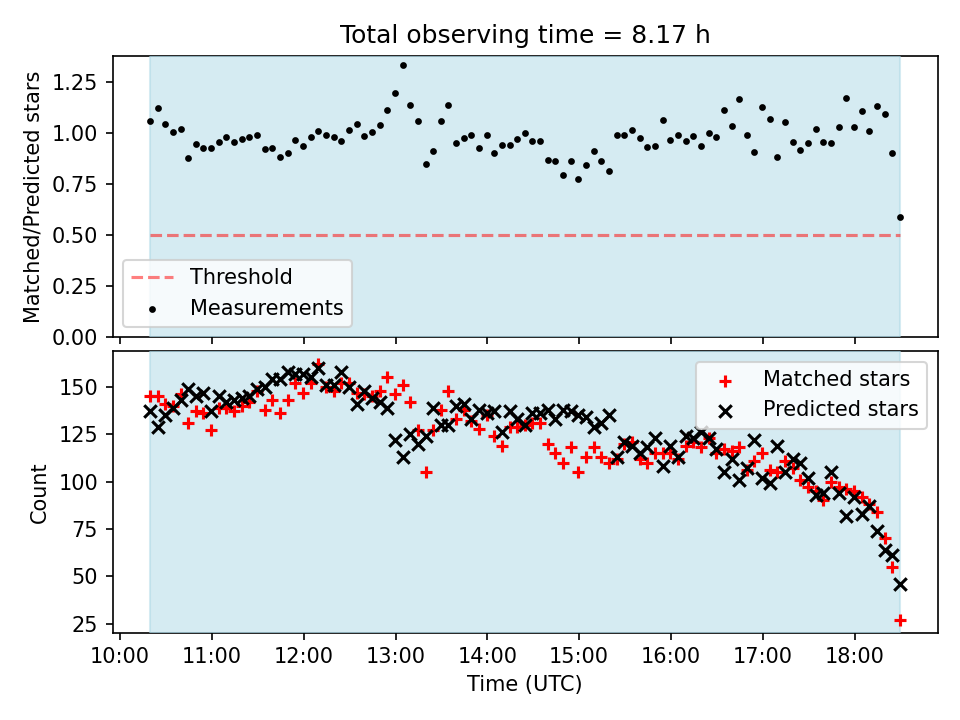 Total observing time = 8.17 h

Matched/Predicted stars

1.25
1.00
0.75
0.50
0.25
0.00

Threshold
Measurements

Count

150
125
100
75
50
25

Matched stars
Predicted stars

10:00 11:00 12:00 13:00 14:00 15:00 16:00 17:00 18:00

Time (UTC)